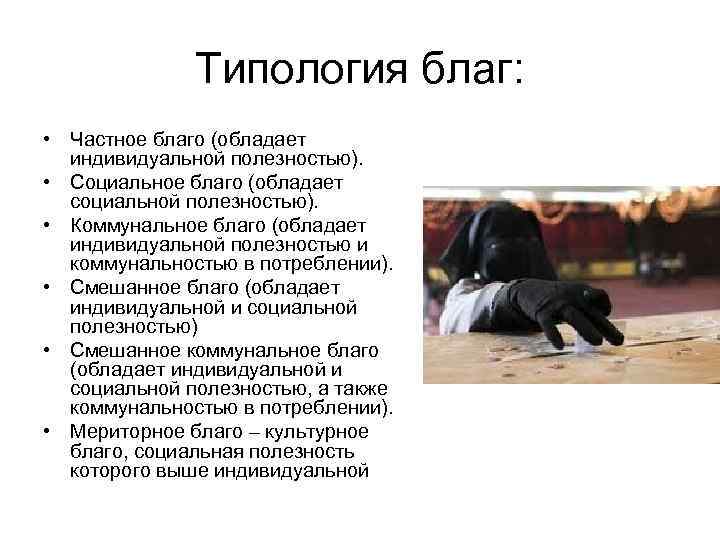 Типология благ:

• Частное благо (обладает индивидуальной полезностью).
• Социальное благо (обладает социальной полезностью).
• Коммунальное благо (обладает индивидуальной полезностью и коммунальностью в потреблении).
• Смешанное благо (обладает индивидуальной и социальной полезностью)
• Смешанное коммунальное благо (обладает индивидуальной и социальной полезностью, а также коммунальностью в потреблении).
• Мериторное благо – культурное благо, социальная полезность которого выше индивидуальной